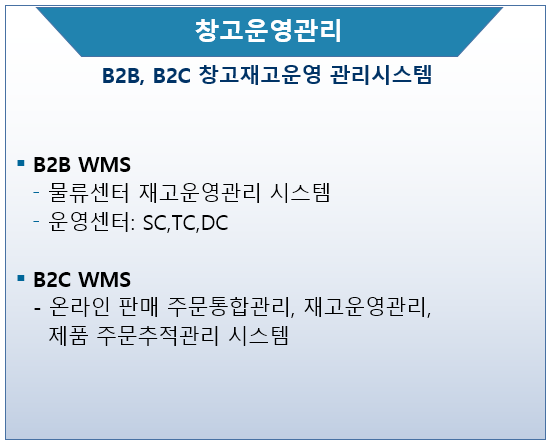 창고운영관리

B2B, B2C 창고재고운영 관리시스템

▪ B2B WMS
- 물류센터 재고운영관리 시스템
- 운영센터: SC,TC,DC

▪ B2C WMS
- 온라인 판매 주문통합관리, 재고운영관리, 제품 주문추적관리 시스템